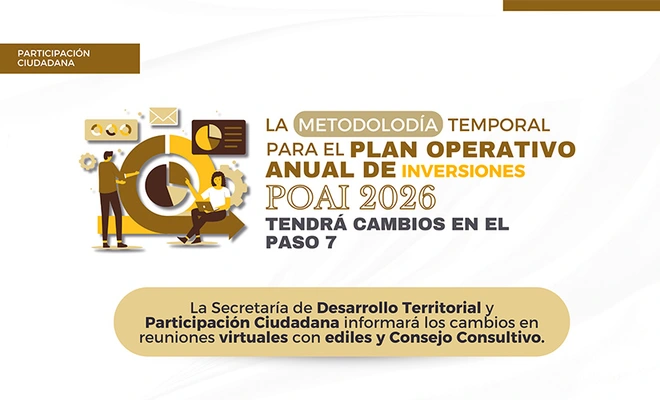 PARTICIPACIÓN CIUDADANA

LA METODOLODÍA TEMPORAL PARA EL PLAN OPERATIVO ANUAL DE INVERSIONES POAI 2026 TENDRÁ CAMBIOS EN EL PASO 7

La Secretaría de Desarrollo Territorial y Participación Ciudadana informará los cambios en reuniones virtuales con ediles y Consejo Consultivo.